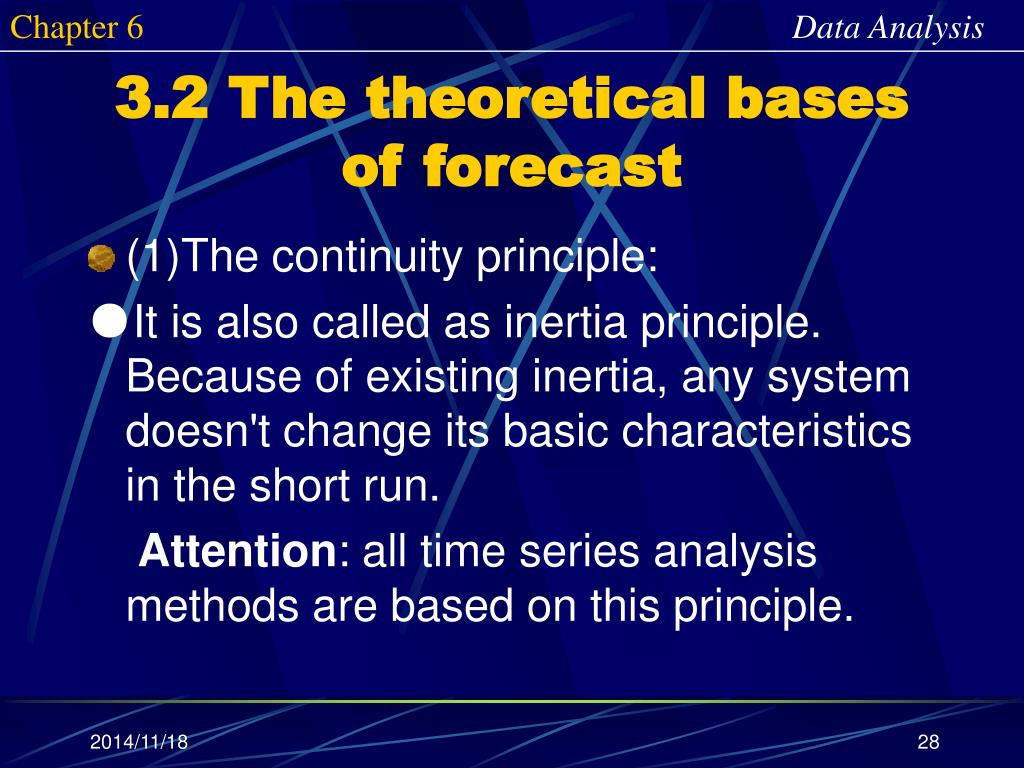 Chapter 6

Data Analysis

3.2 The theoretical bases of forecast

(1)The continuity principle:

●It is also called as inertia principle. Because of existing inertia, any system doesn't change its basic characteristics in the short run.

Attention: all time series analysis methods are based on this principle.

2014/11/18

28